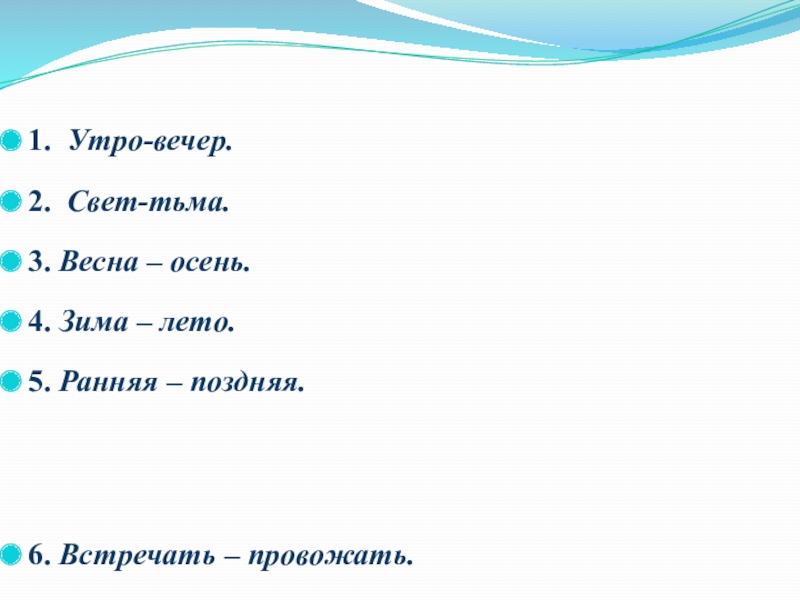 1. Утро-вечер.

2. Свет-тьма.

3. Весна – осень.

4. Зима – лето.

5. Ранняя – поздняя.

6. Встречать – провожать.